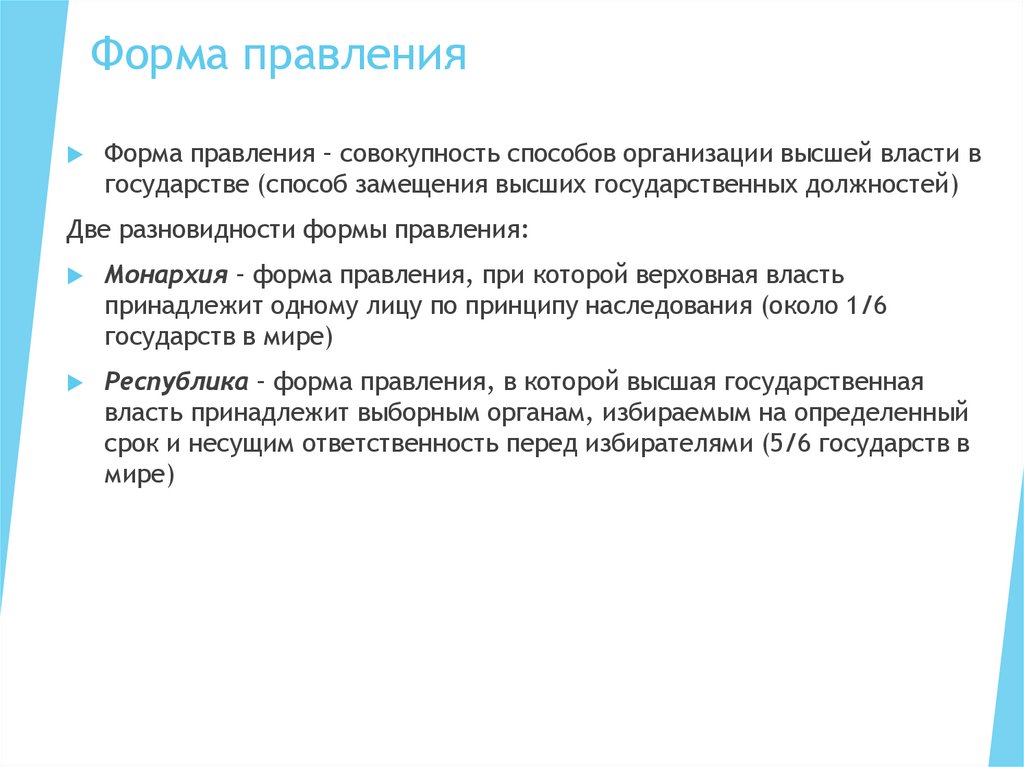 Форма правления

Форма правления – совокупность способов организации высшей власти в государстве (способ замещения высших государственных должностей)

Две разновидности формы правления:

Монархия – форма правления, при которой верховная власть принадлежит одному лицу по принципу наследования (около 1/6 государств в мире)

Республика – форма правления, в которой высшая государственная власть принадлежит выборным органам, избираемым на определенный срок и несущим ответственность перед избирателями (5/6 государств в мире)